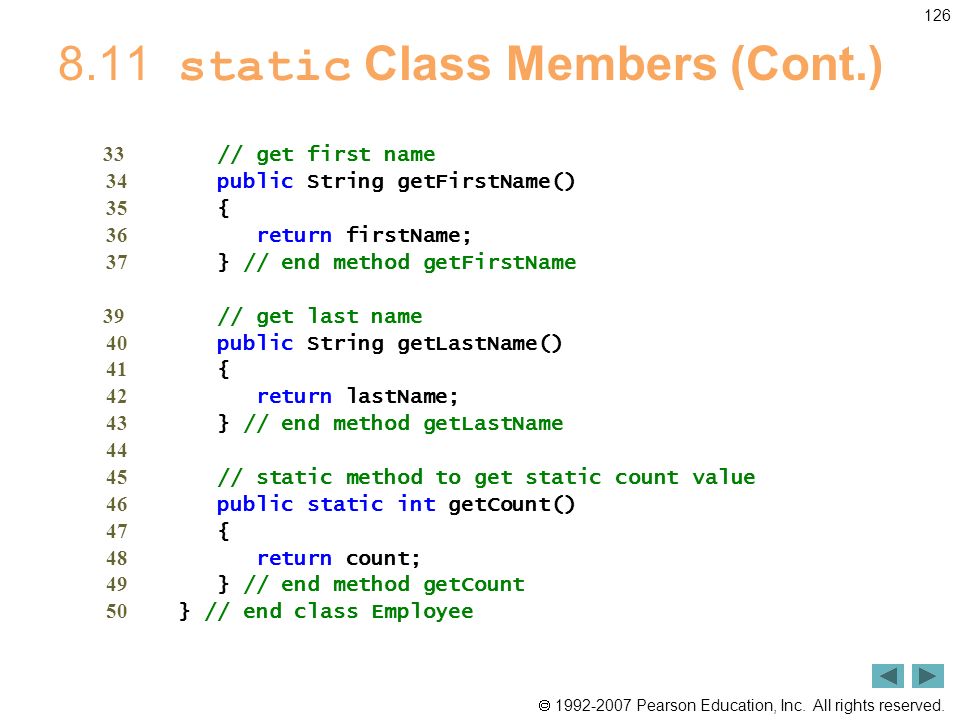 126

8.11 static Class Members (Cont.)

33 // get first name
34 public String getFirstName()
35 {
36 return firstName;
37 } // end method getFirstName

39 // get last name
40 public String getLastName()
41 {
42 return lastName;
43 } // end method getLastName
44
45 // static method to get static count value
46 public static int getCount()
47 {
48 return count;
49 } // end method getCount
50 } // end class Employee

© 1992-2007 Pearson Education, Inc. All rights reserved.